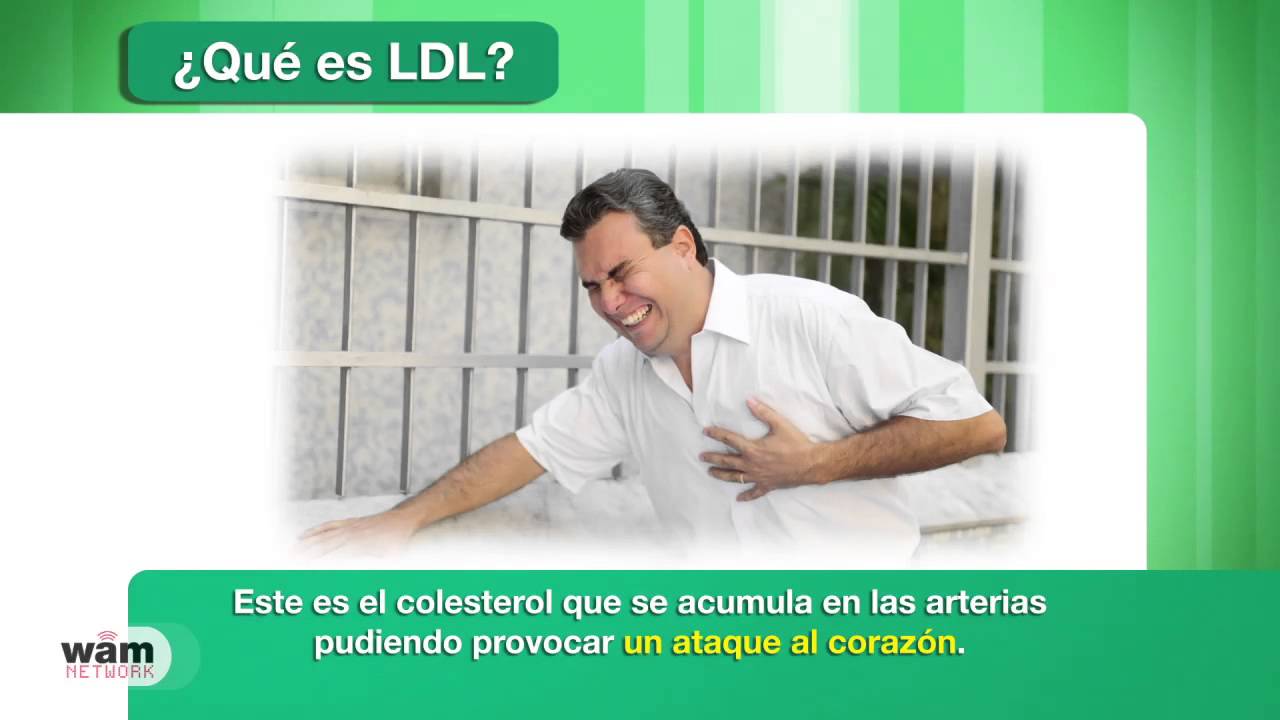 ¿Qué es LDL?

Este es el colesterol que se acumula en las arterias pudiendo provocar un ataque al corazón.

wam
NETWORK